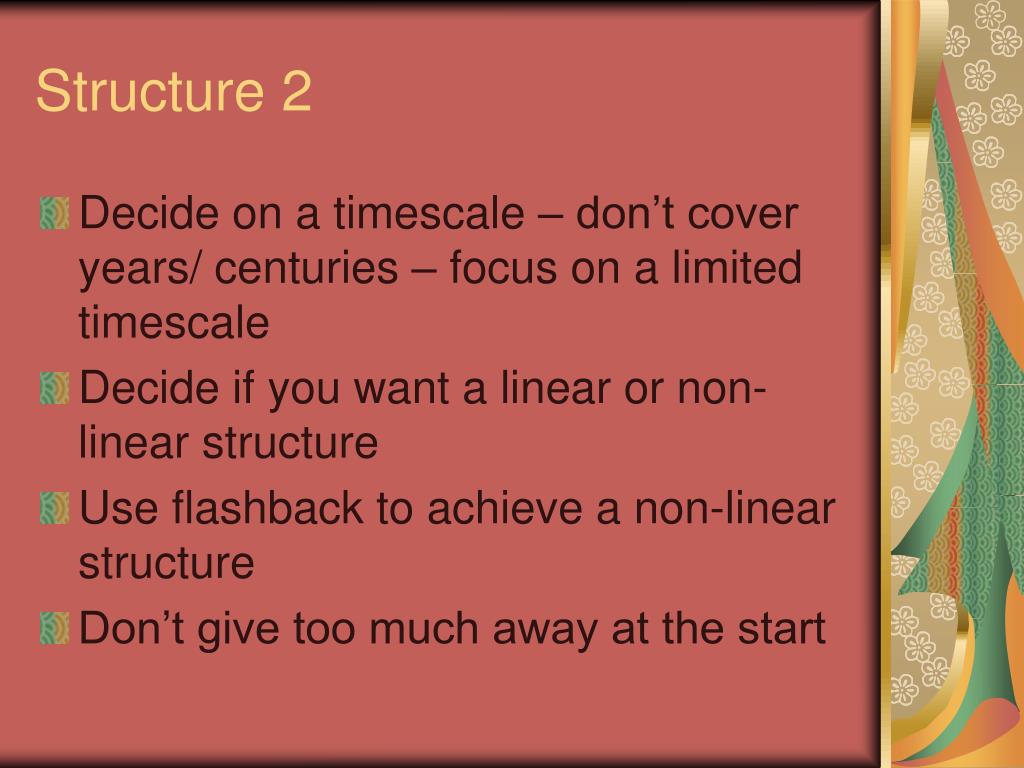 Structure 2

Decide on a timescale – don’t cover years/ centuries – focus on a limited timescale

Decide if you want a linear or non-linear structure

Use flashback to achieve a non-linear structure

Don’t give too much away at the start